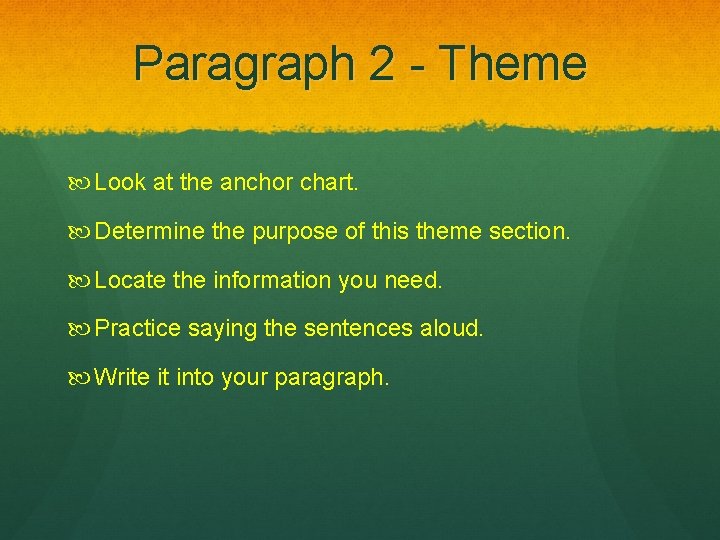 Paragraph 2 - Theme

Look at the anchor chart.

Determine the purpose of this theme section.

Locate the information you need.

Practice saying the sentences aloud.

Write it into your paragraph.